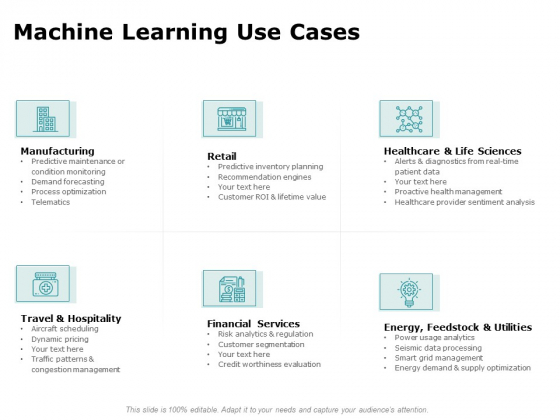 Machine Learning Use Cases

Manufacturing
• Predictive maintenance or condition monitoring
• Demand forecasting
• Process optimization
• Telematics

Retail
• Predictive inventory planning
• Recommendation engines
• Your text here
• Customer ROI & lifetime value

Healthcare & Life Sciences
• Alerts & diagnostics from real-time patient data
• Your text here
• Proactive health management
• Healthcare provider sentiment analysis

Travel & Hospitality
• Aircraft scheduling
• Dynamic pricing
• Your text here
• Traffic patterns & congestion management

Financial Services
• Risk analytics & regulation
• Customer segmentation
• Your text here
• Credit worthiness evaluation

Energy, Feedstock & Utilities
• Power usage analytics
• Seismic data processing
• Smart grid management
• Energy demand & supply optimization

This slide is 100% editable. Adapt it to your needs and capture your audience's attention.